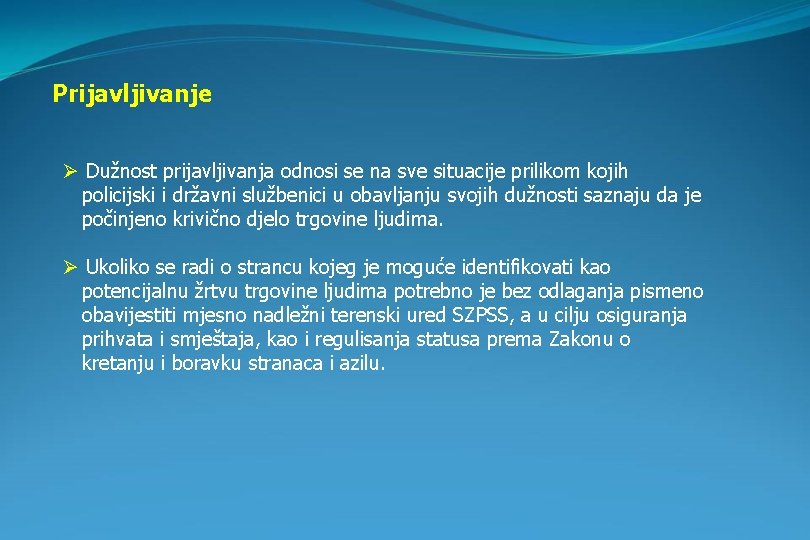 Prijavljivanje

➢ Dužnost prijavljivanja odnosi se na sve situacije prilikom kojih policijski i državni službenici u obavljanju svojih dužnosti saznaju da je počinjeno krivično djelo trgovine ljudima.

➢ Ukoliko se radi o strancu kojeg je moguće identifikovati kao potencijalnu žrtvu trgovine ljudima potrebno je bez odlaganja pismeno obavijestiti mjesno nadležni terenski ured SZPSS, a u cilju osiguranja prihvata i smještaja, kao i regulisanja statusa prema Zakonu o kretanju i boravku stranaca i azilu.